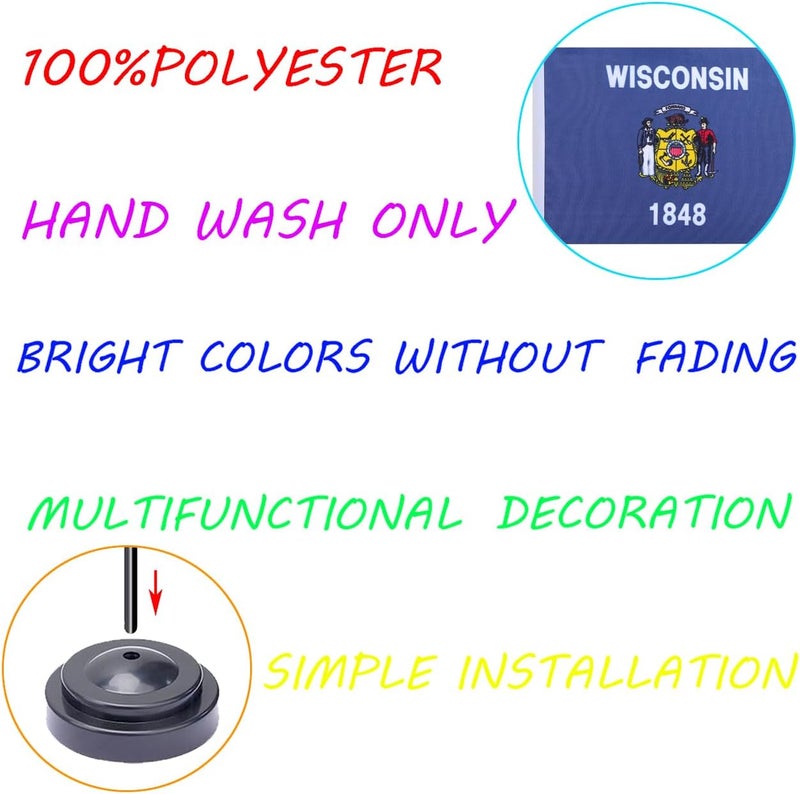 100%POLYESTER

WISCONSIN

1848

HAND WASH ONLY

BRIGHT COLORS WITHOUT FADING

MULTIFUNCTIONAL DECORATION

SIMPLE INSTALLATION